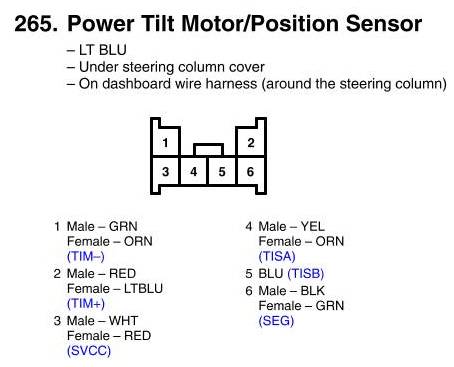 265. Power Tilt Motor/Position Sensor

– LT BLU
– Under steering column cover
– On dashboard wire harness (around the steering column)

1 2
3 4 5 6

1 Male – GRN
Female – ORN
(TIM–)

2 Male – RED
Female – LTBLU
(TIM+)

3 Male – WHT
Female – RED
(SVCC)

4 Male – YEL
Female – ORN
(TISA)

5 BLU (TISB)

6 Male – BLK
Female – GRN
(SEG)